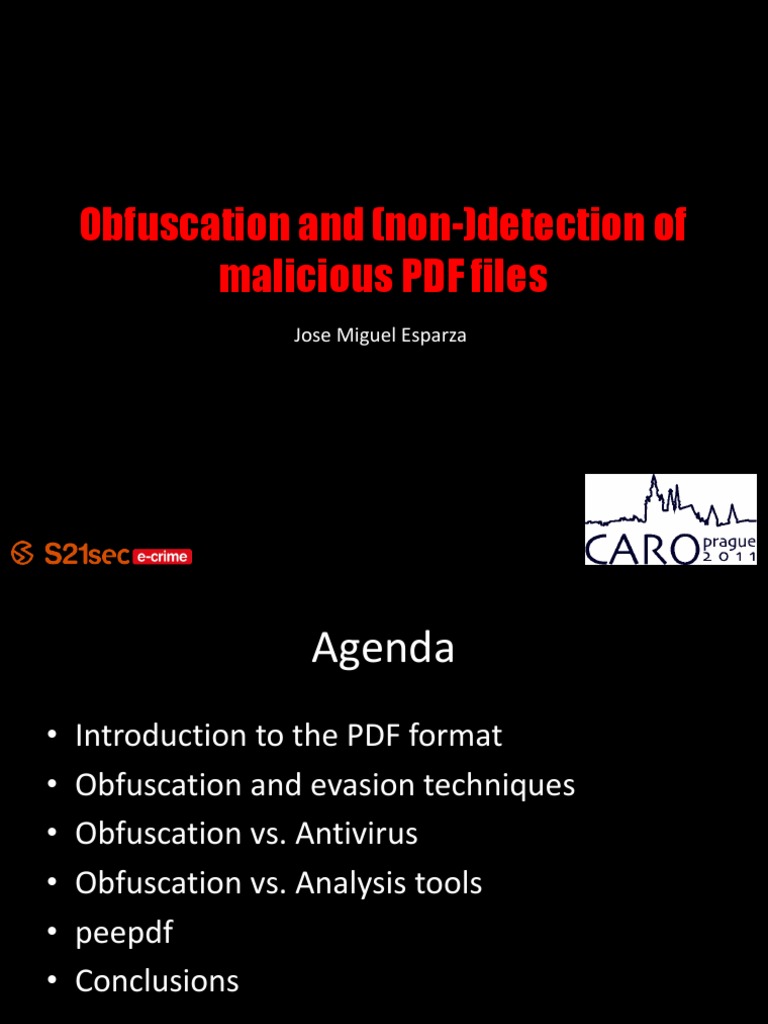 Obfuscation and (non-)detection of malicious PDF files

Jose Miguel Esparza

S21sec e-crime

CARO prague 2011

Agenda

• Introduction to the PDF format
• Obfuscation and evasion techniques
• Obfuscation vs. Antivirus
• Obfuscation vs. Analysis tools
• peepdf
• Conclusions